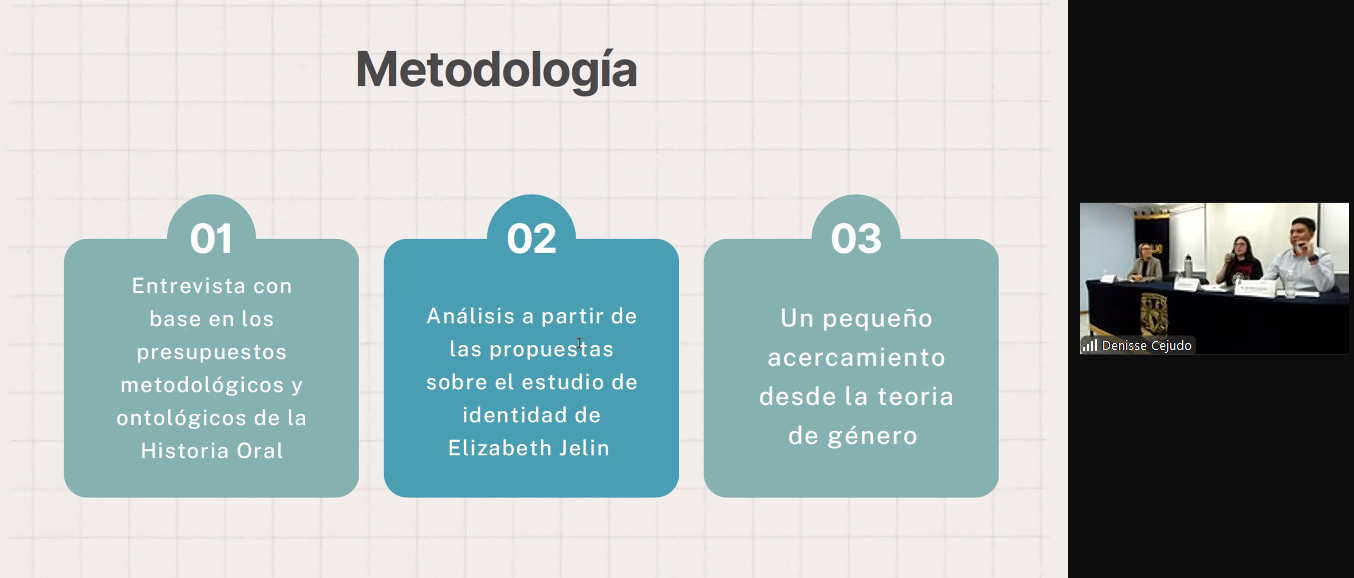 Metodología

01
Entrevista con base en los presupuestos metodológicos y ontológicos de la Historia Oral

02
Análisis a partir de las propuestas sobre el estudio de identidad de Elizabeth Jelin

03
Un pequeño acercamiento desde la teoria de género

Denisse Cejudo